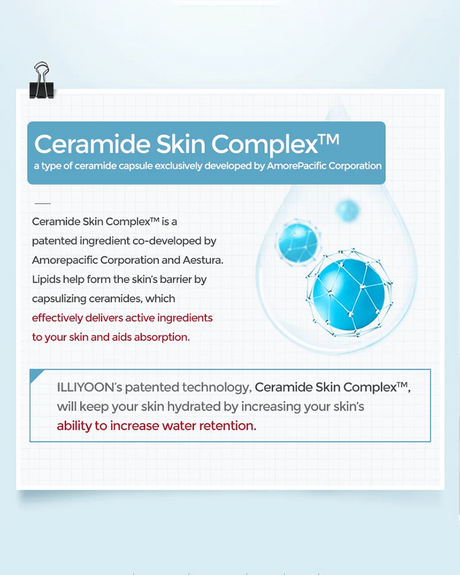 Ceramide Skin Complex™
a type of ceramide capsule exclusively developed by AmorePacific Corporation

Ceramide Skin Complex™ is a patented ingredient co-developed by Amorepacific Corporation and Aestura. Lipids help form the skin's barrier by capsulizing ceramides, which effectively delivers active ingredients to your skin and aids absorption.

ILLIYOON's patented technology, Ceramide Skin Complex™, will keep your skin hydrated by increasing your skin's ability to increase water retention.